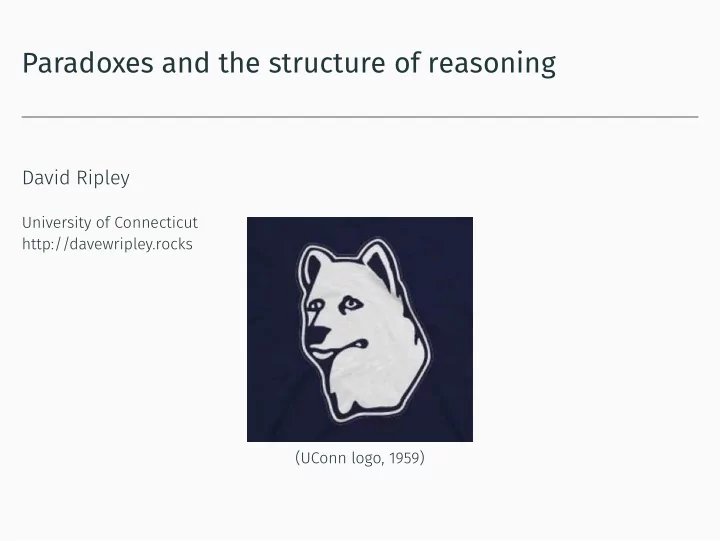 Paradoxes and the structure of reasoning

David Ripley

University of Connecticut
http://davewripley.rocks

(UConn logo, 1959)